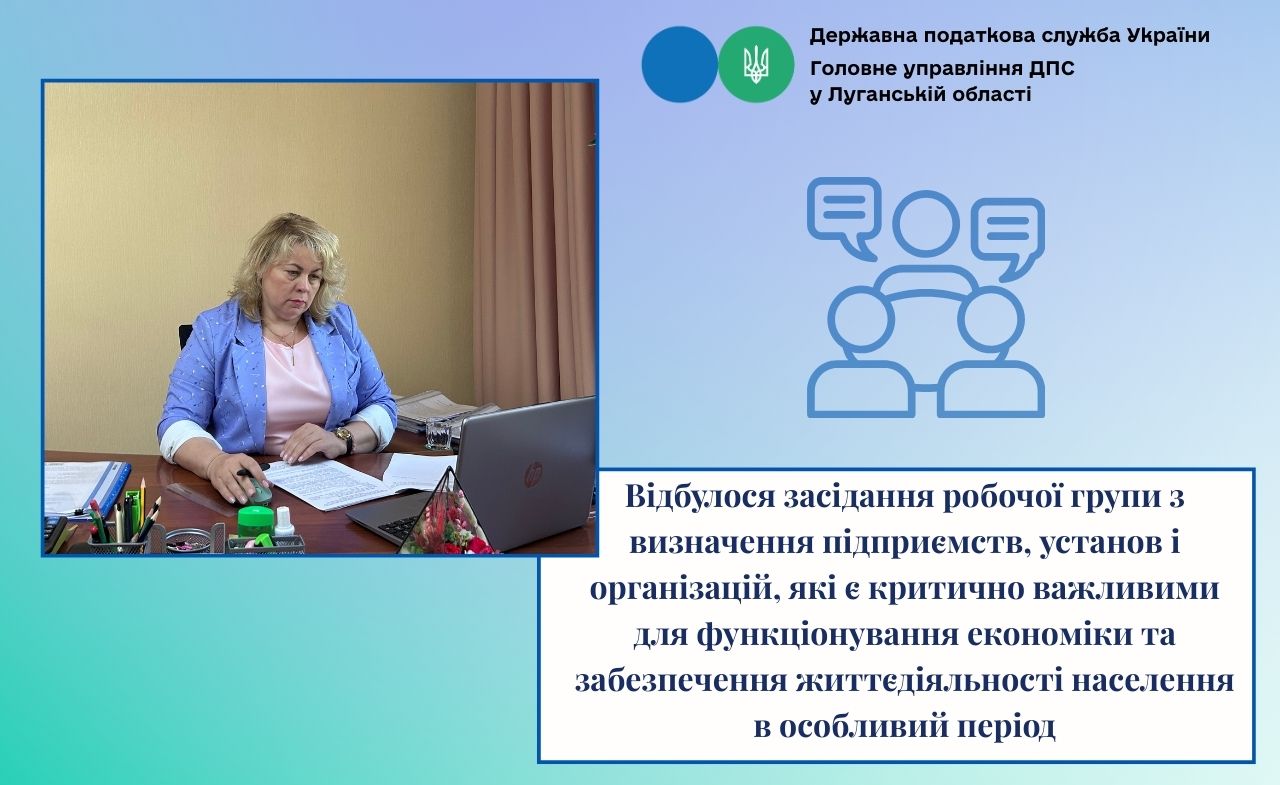 Державна податкова служба України
Головне управління ДПС
у Луганській області

Відбулося засідання робочої групи з визначення підприємств, установ і організацій, які є критично важливими для функціонування економіки та забезпечення життєдіяльності населення в особливий період